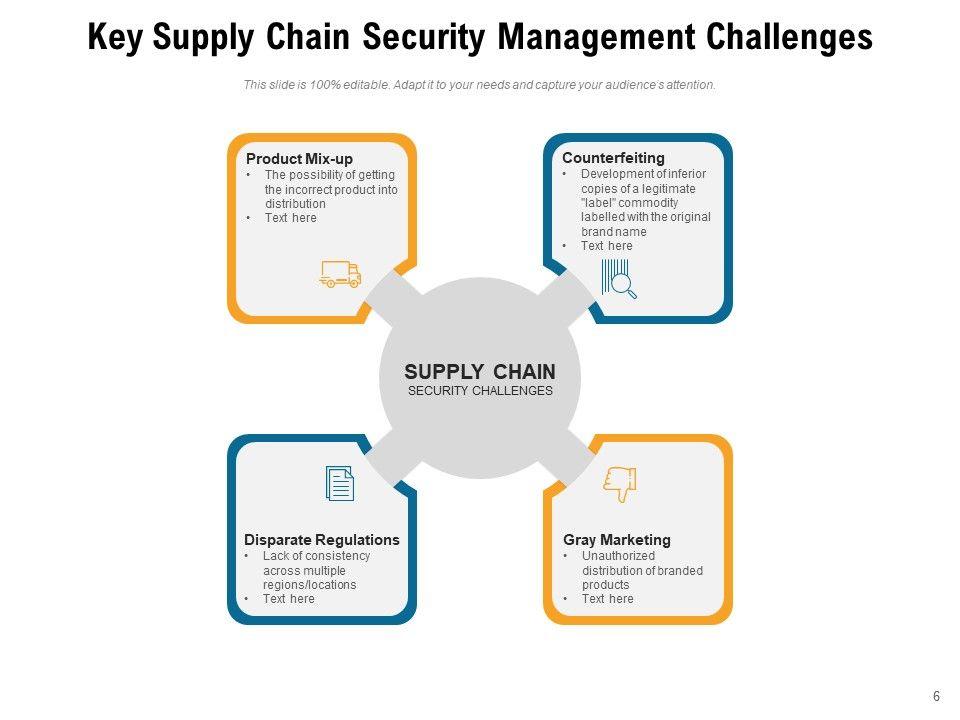 Key Supply Chain Security Management Challenges

This slide is 100% editable. Adapt it to your needs and capture your audience's attention.

Product Mix-up
• The possibility of getting the incorrect product into distribution
• Text here

Counterfeiting
• Development of inferior copies of a legitimate "label" commodity labelled with the original brand name
• Text here

SUPPLY CHAIN
SECURITY CHALLENGES

Disparate Regulations
• Lack of consistency across multiple regions/locations
• Text here

Gray Marketing
• Unauthorized distribution of branded products
• Text here

6